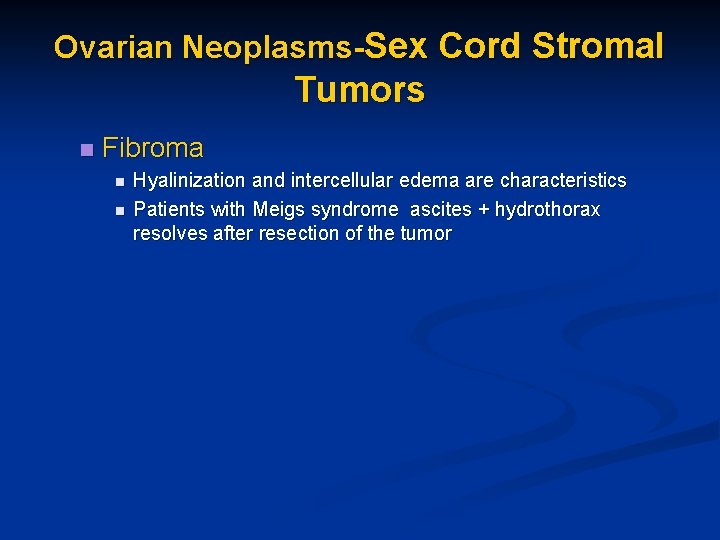 Ovarian Neoplasms-Sex Cord Stromal Tumors

Fibroma

Hyalinization and intercellular edema are characteristics

Patients with Meigs syndrome ascites + hydrothorax resolves after resection of the tumor